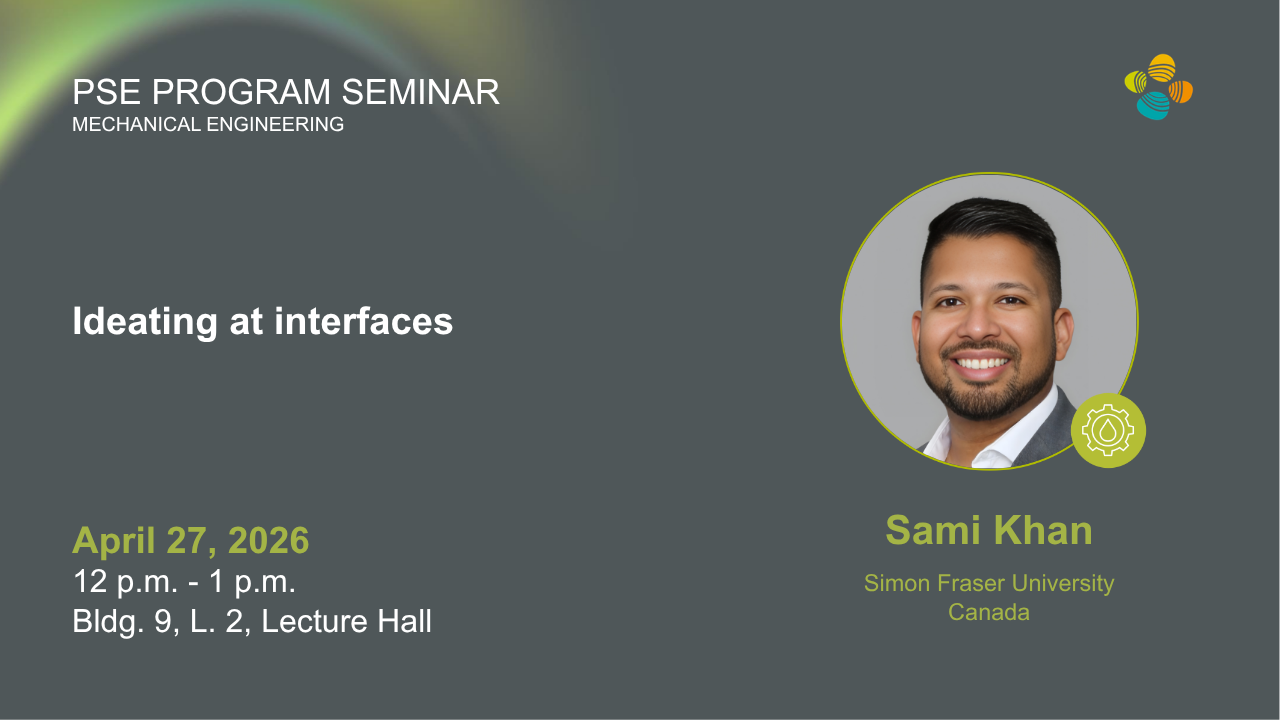 PSE PROGRAM SEMINAR
MECHANICAL ENGINEERING

Ideating at interfaces

April 27, 2026
12 p.m. - 1 p.m.
Bldg. 9, L. 2, Lecture Hall

Sami Khan

Simon Fraser University
Canada